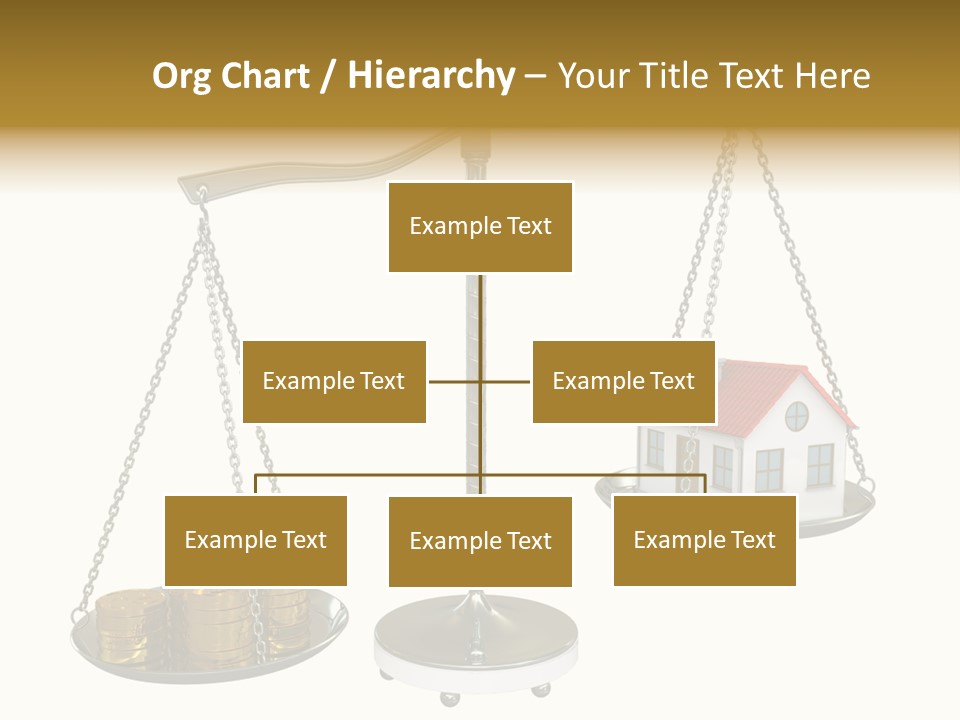 Org Chart / Hierarchy – Your Title Text Here

Example Text

Example Text

Example Text

Example Text

Example Text

Example Text